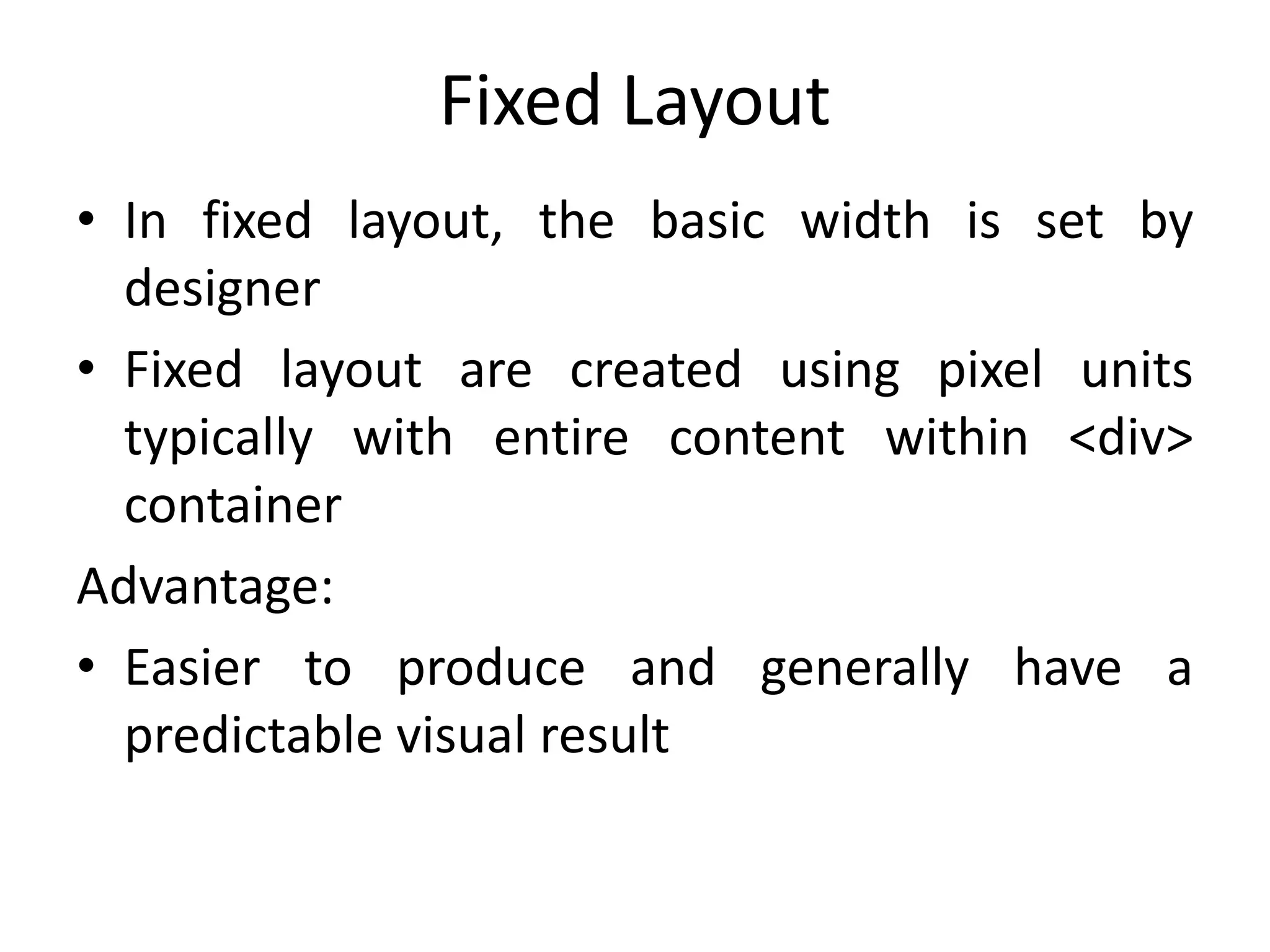 Fixed Layout

• In fixed layout, the basic width is set by designer

• Fixed layout are created using pixel units typically with entire content within <div> container

Advantage:

• Easier to produce and generally have a predictable visual result